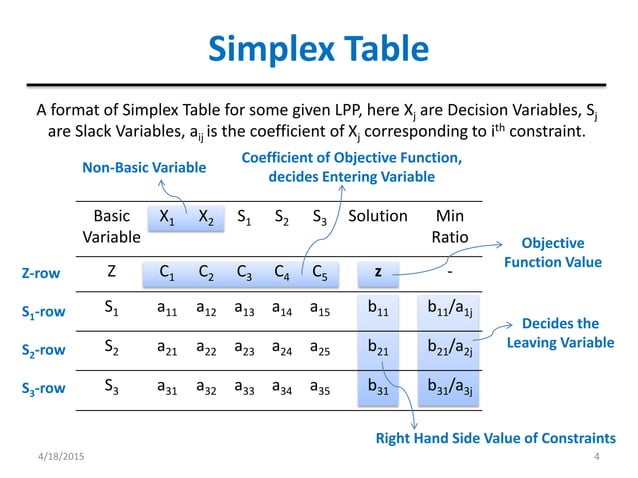 Simplex Table

A format of Simplex Table for some given LPP, here $X_j$ are Decision Variables, $S_j$ are Slack Variables, $a_{ij}$ is the coefficient of $X_j$ corresponding to $i^{th}$ constraint.

Non-Basic Variable

Coefficient of Objective Function, decides Entering Variable

| | Basic Variable | $X_1$ | $X_2$ | $S_1$ | $S_2$ | $S_3$ | Solution | Min Ratio |
|---|---|---|---|---|---|---|---|---|
| Z-row | Z | $C_1$ | $C_2$ | $C_3$ | $C_4$ | $C_5$ | z | - |
| $S_1$-row | $S_1$ | $a_{11}$ | $a_{12}$ | $a_{13}$ | $a_{14}$ | $a_{15}$ | $b_{11}$ | $b_{11}/a_{1j}$ |
| $S_2$-row | $S_2$ | $a_{21}$ | $a_{22}$ | $a_{23}$ | $a_{24}$ | $a_{25}$ | $b_{21}$ | $b_{21}/a_{2j}$ |
| $S_3$-row | $S_3$ | $a_{31}$ | $a_{32}$ | $a_{33}$ | $a_{34}$ | $a_{35}$ | $b_{31}$ | $b_{31}/a_{3j}$ |

Objective Function Value

Decides the Leaving Variable

Right Hand Side Value of Constraints

4/18/2015

4